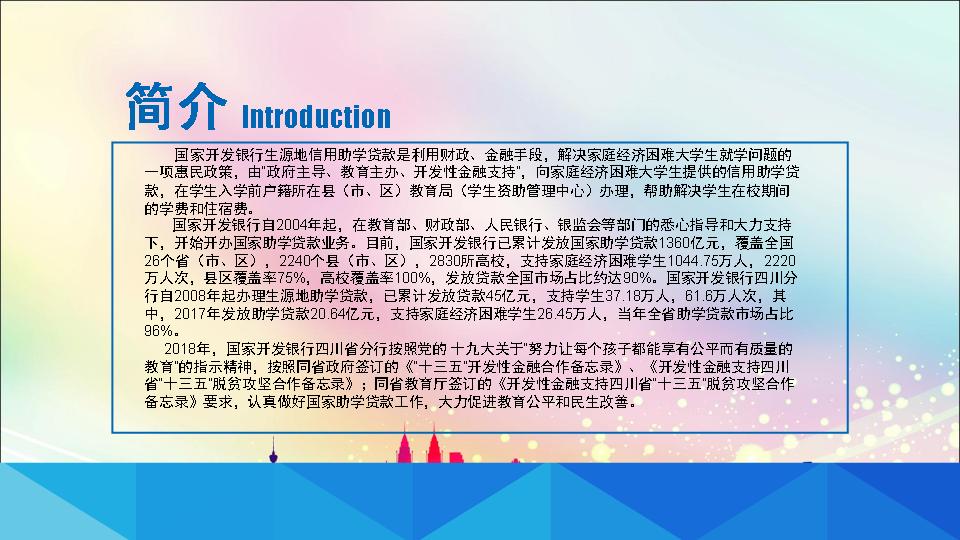 简介 Introduction

国家开发银行生源地信用助学贷款是利用财政、金融手段，解决家庭经济困难大学生就学问题的一项惠民政策，由"政府主导、教育主办、开发性金融支持"，向家庭经济困难大学生提供的信用助学贷款，在学生入学前户籍所在县（市、区）教育局（学生资助管理中心）办理，帮助解决学生在校期间的学费和住宿费。

国家开发银行自2004年起，在教育部、财政部、人民银行、银监会等部门的悉心指导和大力支持下，开始开办国家助学贷款业务。目前，国家开发银行已累计发放国家助学贷款1360亿元，覆盖全国26个省（市、区），2240个县（市、区），2830所高校，支持家庭经济困难学生1044.75万人，2220万人次，县区覆盖率75%，高校覆盖率100%，发放贷款全国市场占比约达90%。国家开发银行四川分行自2008年起办理生源地助学贷款，已累计发放贷款45亿元，支持学生37.18万人，61.6万人次，其中，2017年发放助学贷款20.64亿元，支持家庭经济困难学生26.45万人，当年全省助学贷款市场占比96%。

2018年，国家开发银行四川省分行按照党的十九大关于"努力让每个孩子都能享有公平而有质量的教育"的指示精神，按照同省政府签订的《"十三五"开发性金融合作备忘录》、《开发性金融支持四川省"十三五"脱贫攻坚合作备忘录》；同省教育厅签订的《开发性金融支持四川省"十三五"脱贫攻坚合作备忘录》要求，认真做好国家助学贷款工作，大力促进教育公平和民生改善。